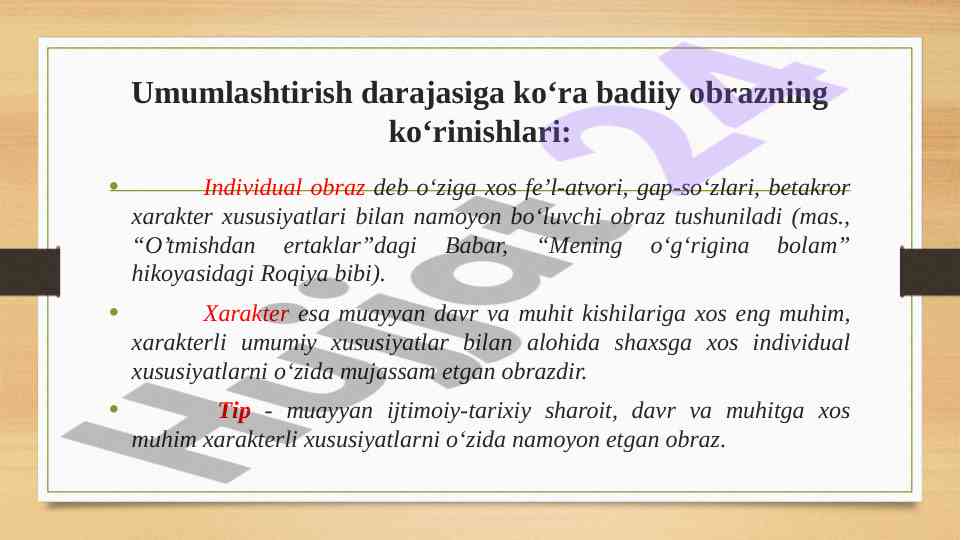 Umumlashtirish darajasiga ko‘ra badiiy obrazning ko‘rinishlari:

• Individual obraz deb o‘ziga xos fe’l-atvori, gap-so‘zlari, betakror xarakter xususiyatlari bilan namoyon bo‘luvchi obraz tushuniladi (mas., “O’tmishdan ertaklar”dagi Babar, “Mening o‘g‘rigina bolam” hikoyasidagi Roqiya bibi).

• Xarakter esa muayyan davr va muhit kishilariga xos eng muhim, xarakterli umumiy xususiyatlar bilan alohida shaxsga xos individual xususiyatlarni o‘zida mujassam etgan obrazdir.

• Tip - muayyan ijtimoiy-tarixiy sharoit, davr va muhitga xos muhim xarakterli xususiyatlarni o‘zida namoyon etgan obraz.

Hujjat24